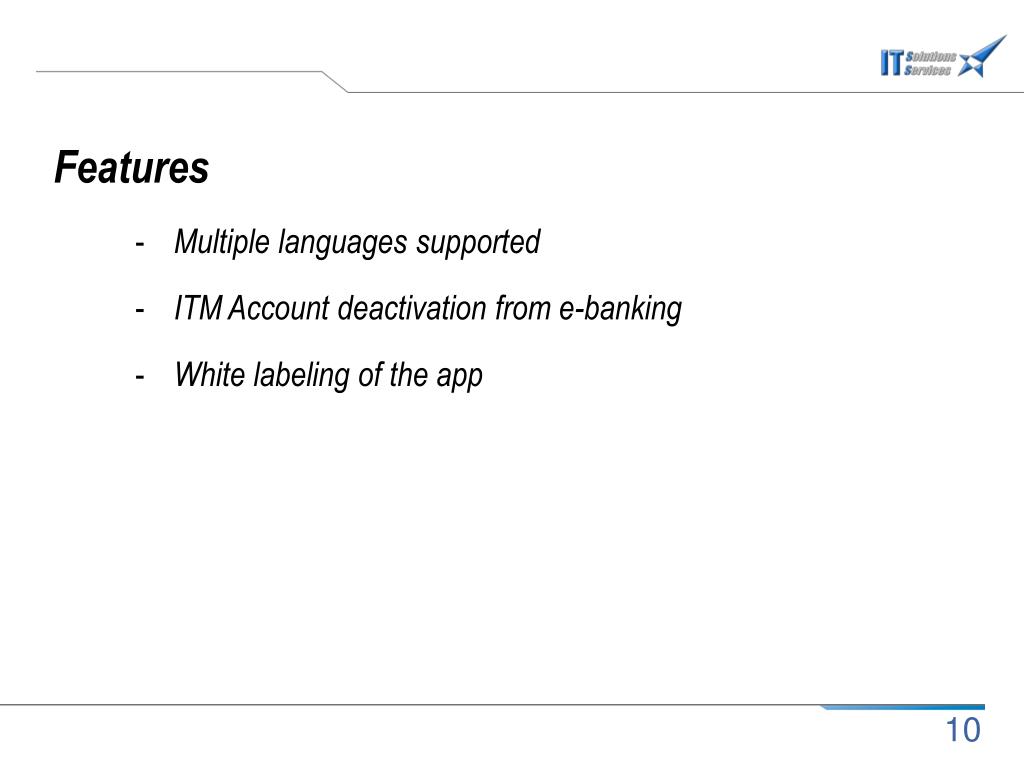 IT Solutions Services

Features

- Multiple languages supported
- ITM Account deactivation from e-banking
- White labeling of the app

10